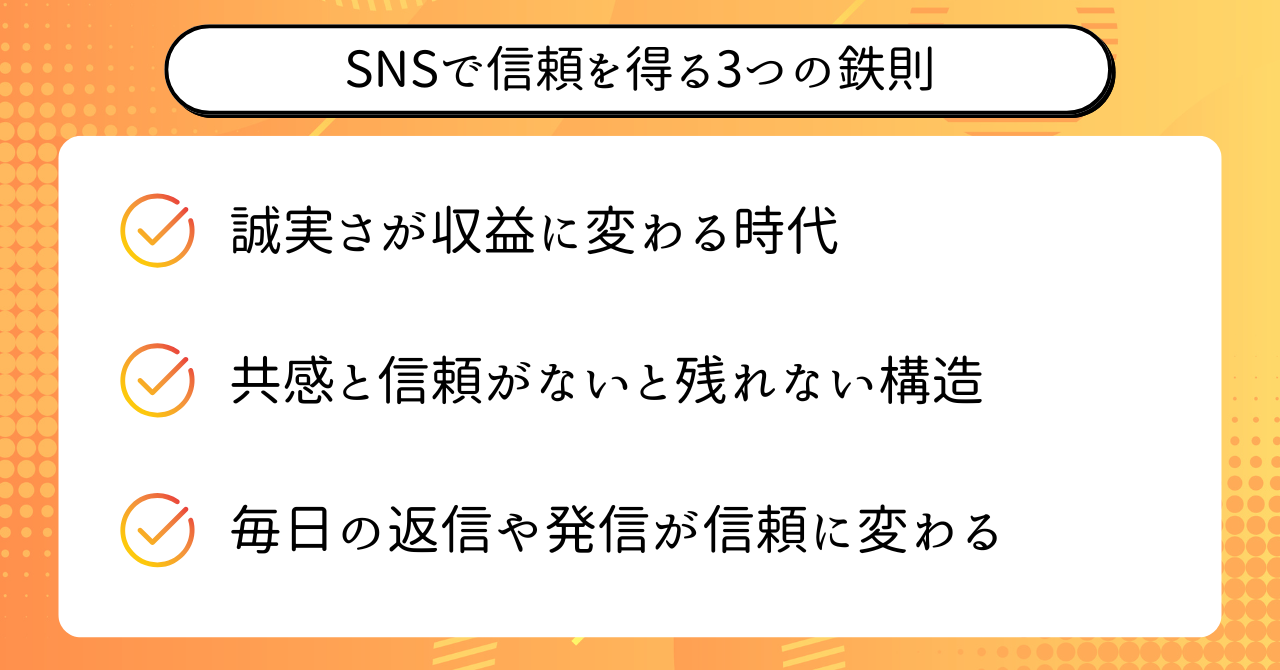 SNSで信頼を得る3つの鉄則

誠実さが収益に変わる時代

共感と信頼がないと残れない構造

毎日の返信や発信が信頼に変わる